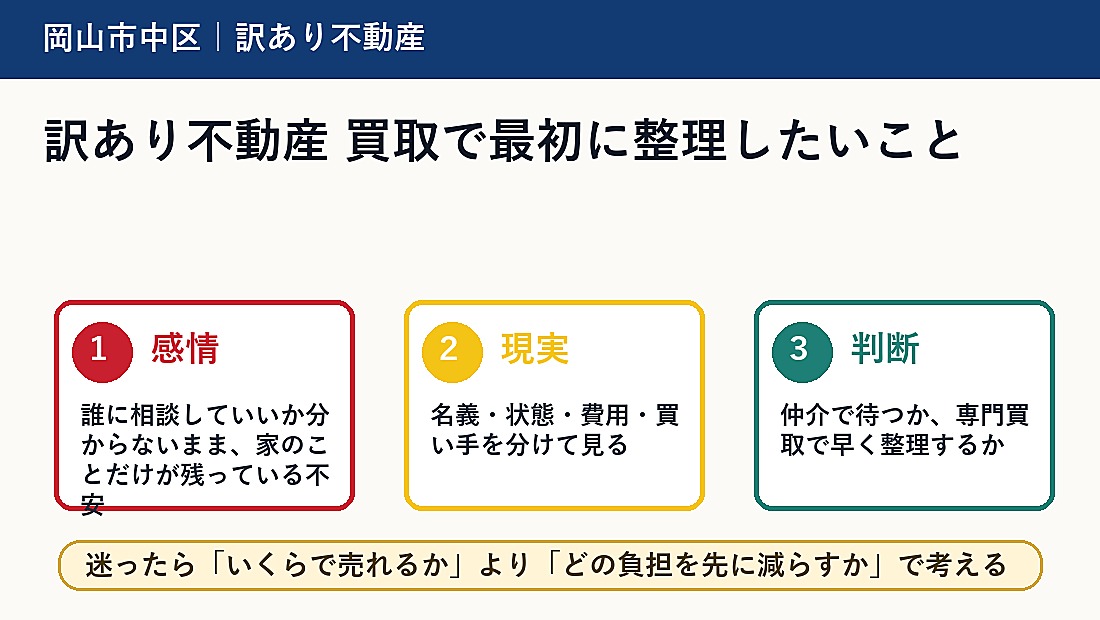 岡山市中区｜訳あり不動産

訳あり不動産 買取で最初に整理したいこと

1 感情

誰に相談していいか分からないまま、家のことだけが残っている不安

2 現実

名義・状態・費用・買い手を分けて見る

3 判断

仲介で待つか、専門買取で早く整理するか

迷ったら「いくらで売れるか」より「どの負担を先に減らすか」で考える